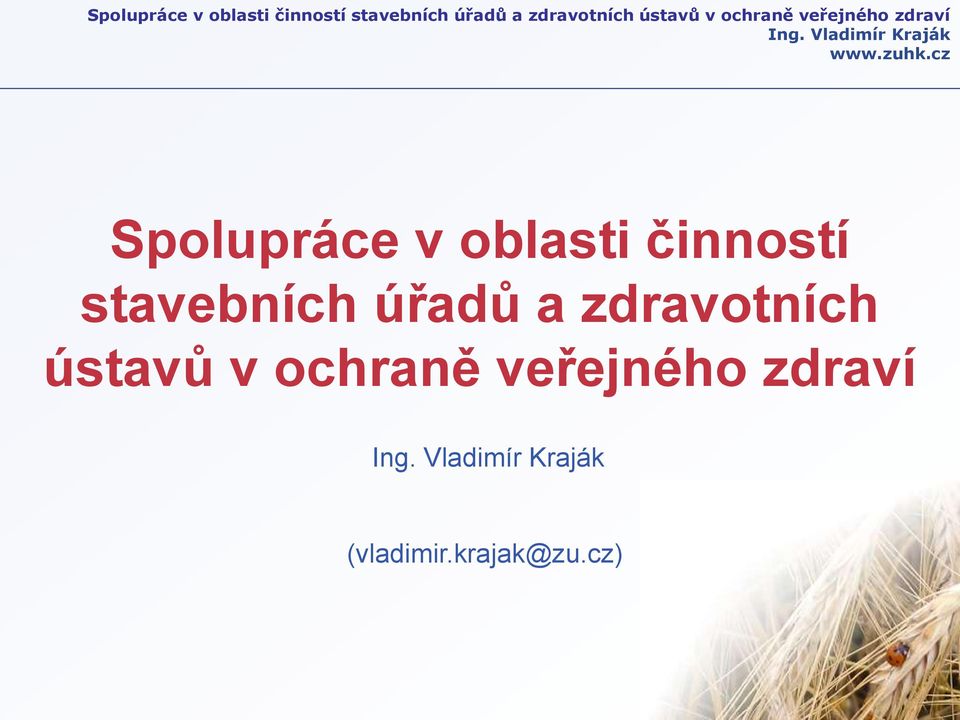 Spolupráce v oblasti činností stavebních úřadů a zdravotních ústavů v ochraně veřejného zdraví
Ing. Vladimír Kraják
www.zuhk.cz

Spolupráce v oblasti činností stavebních úřadů a zdravotních ústavů v ochraně veřejného zdraví

Ing. Vladimír Kraják

(vladimir.krajak@zu.cz)